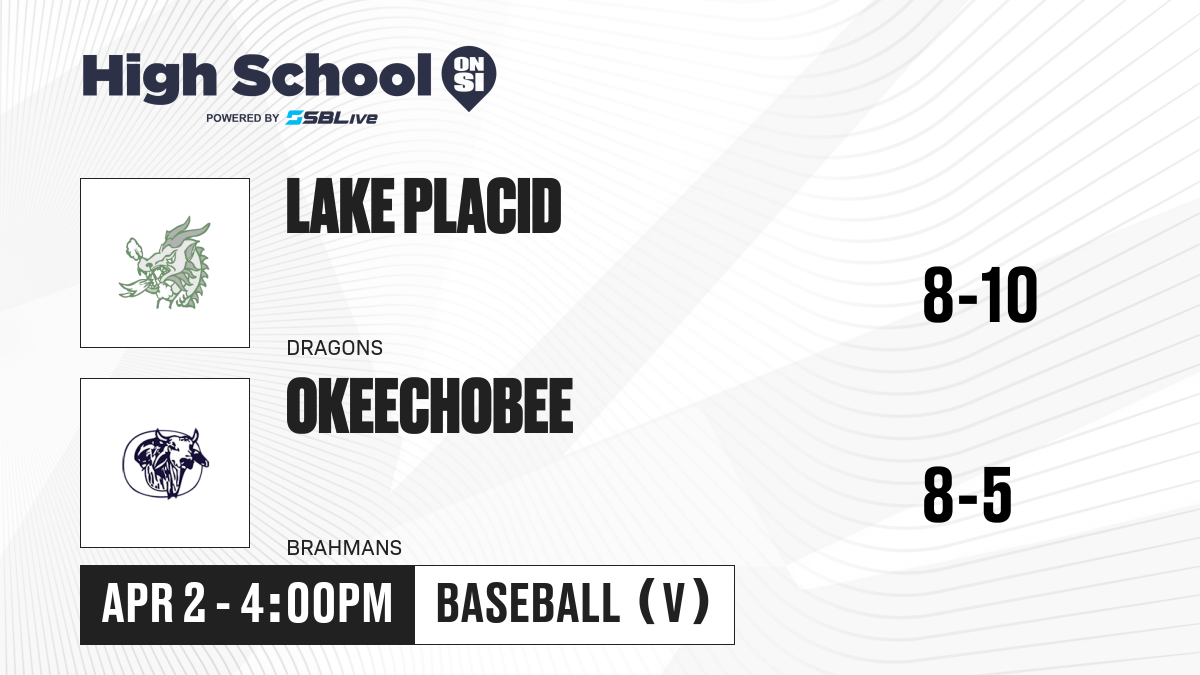 High School ON SI
POWERED BY SBLive

LAKE PLACID
DRAGONS
8-10

OKEECHOBEE
BRAHMANS
8-5

APR 2 - 4:00PM
BASEBALL (V)